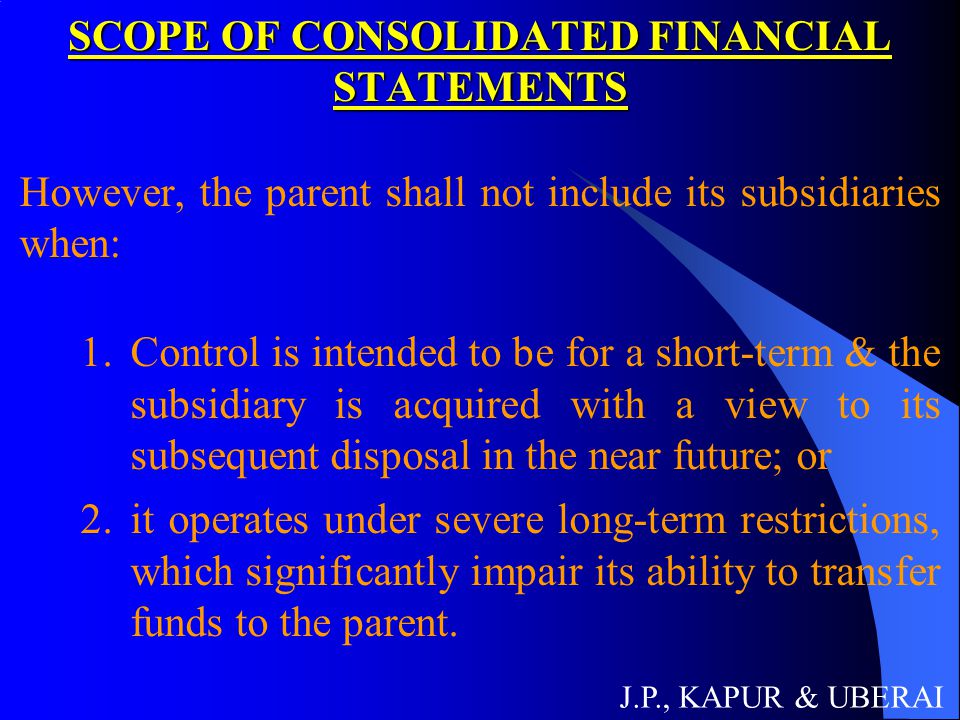 SCOPE OF CONSOLIDATED FINANCIAL STATEMENTS

However, the parent shall not include its subsidiaries when:

1. Control is intended to be for a short-term & the subsidiary is acquired with a view to its subsequent disposal in the near future; or
2. it operates under severe long-term restrictions, which significantly impair its ability to transfer funds to the parent.

J.P., KAPUR & UBERAI